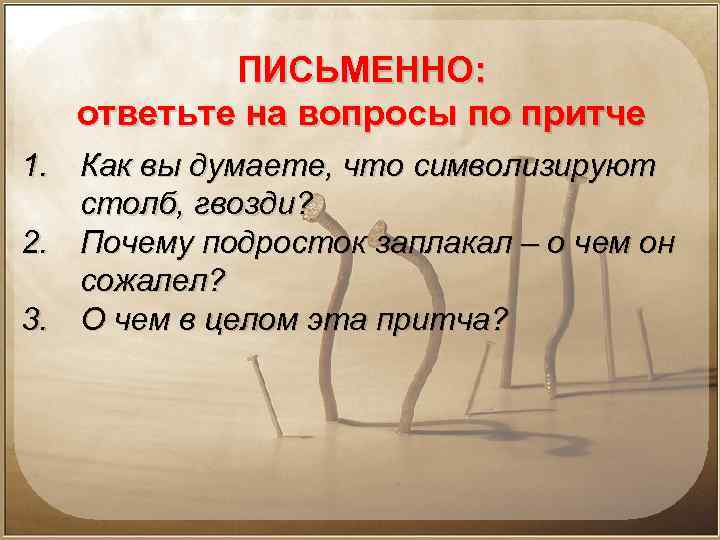 ПИСЬМЕННО:
ответьте на вопросы по притче

1. Как вы думаете, что символизируют столб, гвозди?
2. Почему подросток заплакал – о чем он сожалел?
3. О чем в целом эта притча?